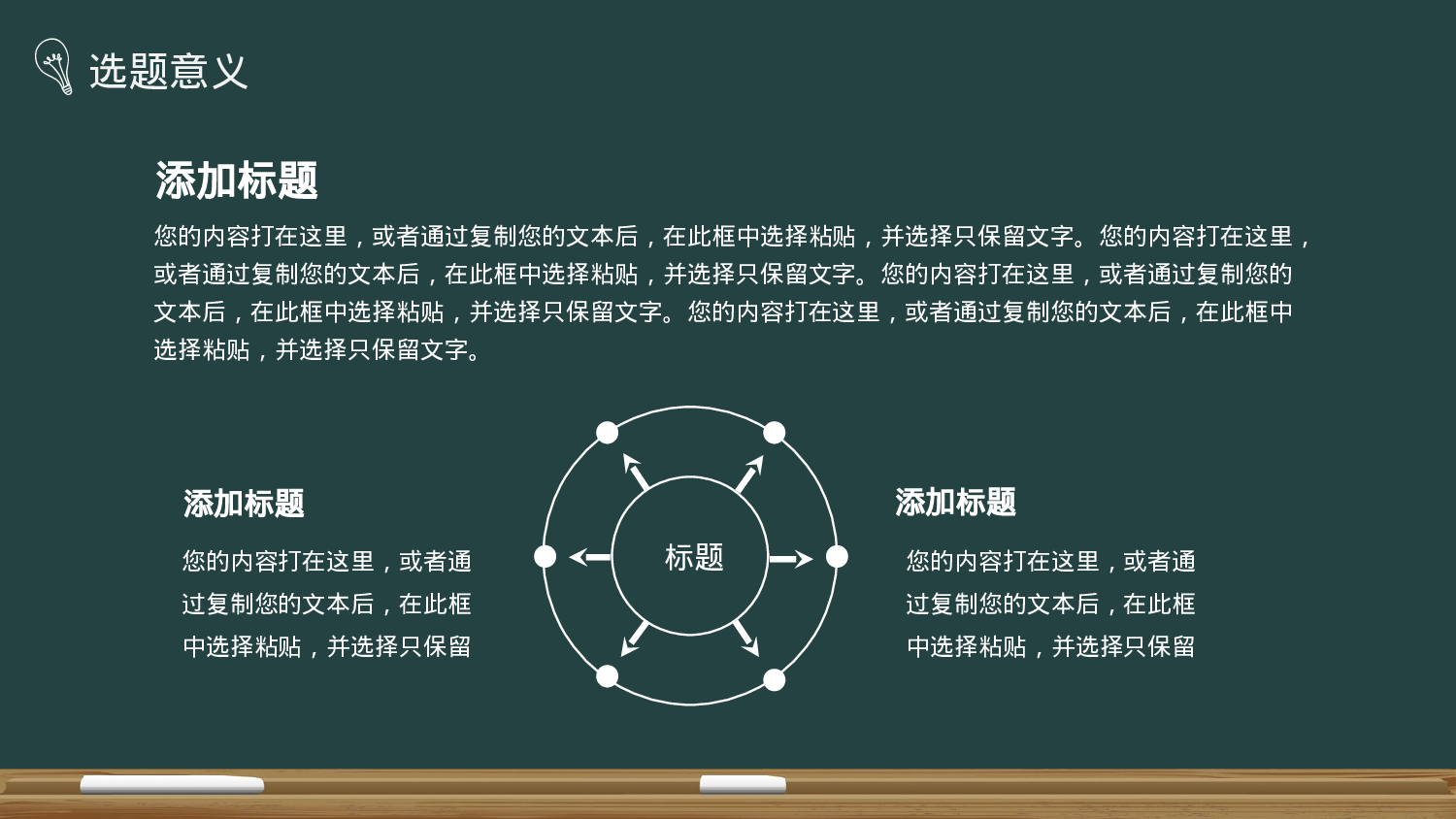 选题意义

添加标题

您的内容打在这里，或者通过复制您的文本后，在此框中选择粘贴，并选择只保留文字。您的内容打在这里，或者通过复制您的文本后，在此框中选择粘贴，并选择只保留文字。您的内容打在这里，或者通过复制您的文本后，在此框中选择粘贴，并选择只保留文字。您的内容打在这里，或者通过复制您的文本后，在此框中选择粘贴，并选择只保留文字。

添加标题

您的内容打在这里，或者通过复制您的文本后，在此框中选择粘贴，并选择只保留

标题

添加标题

您的内容打在这里，或者通过复制您的文本后，在此框中选择粘贴，并选择只保留